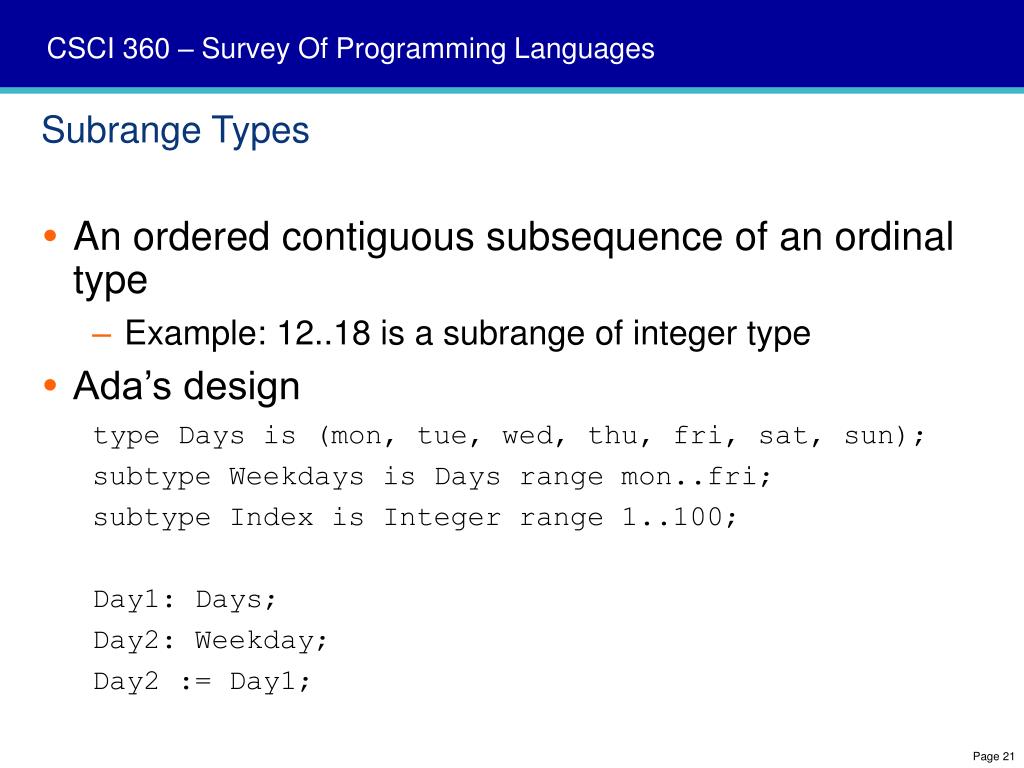 CSCI 360 – Survey Of Programming Languages

Subrange Types

• An ordered contiguous subsequence of an ordinal type

– Example: 12..18 is a subrange of integer type

• Ada's design

type Days is (mon, tue, wed, thu, fri, sat, sun);
subtype Weekdays is Days range mon..fri;
subtype Index is Integer range 1..100;

Day1: Days;
Day2: Weekday;
Day2 := Day1;

Page 21